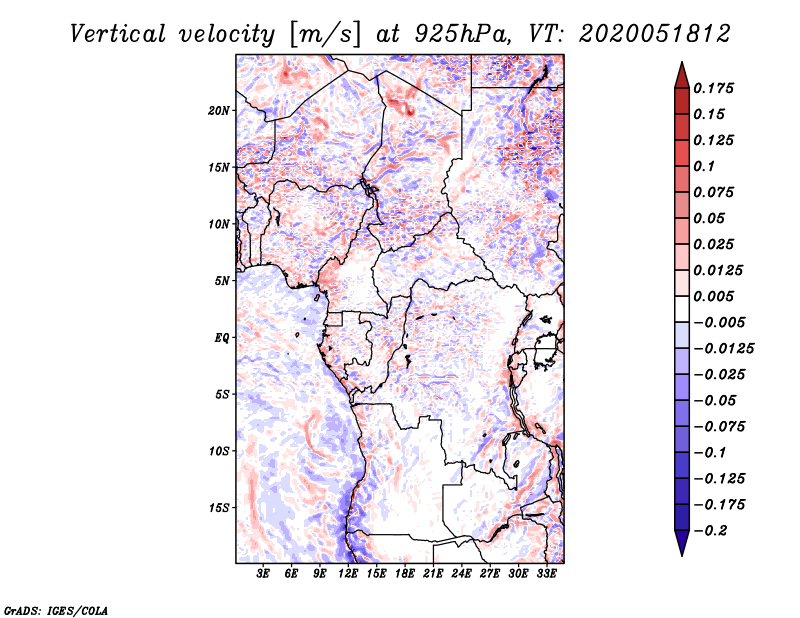 Vertical velocity [m/s] at 925hPa, VT: 2020051812

20N
15N
10N
5N
EQ
5S
10S
15S

3E 6E 9E 12E 15E 18E 21E 24E 27E 30E 33E

0.175
0.15
0.125
0.1
0.075
0.05
0.025
0.0125
0.005
−0.005
−0.0125
−0.025
−0.05
−0.075
−0.1
−0.125
−0.175
−0.2

GrADS: IGES/COLA